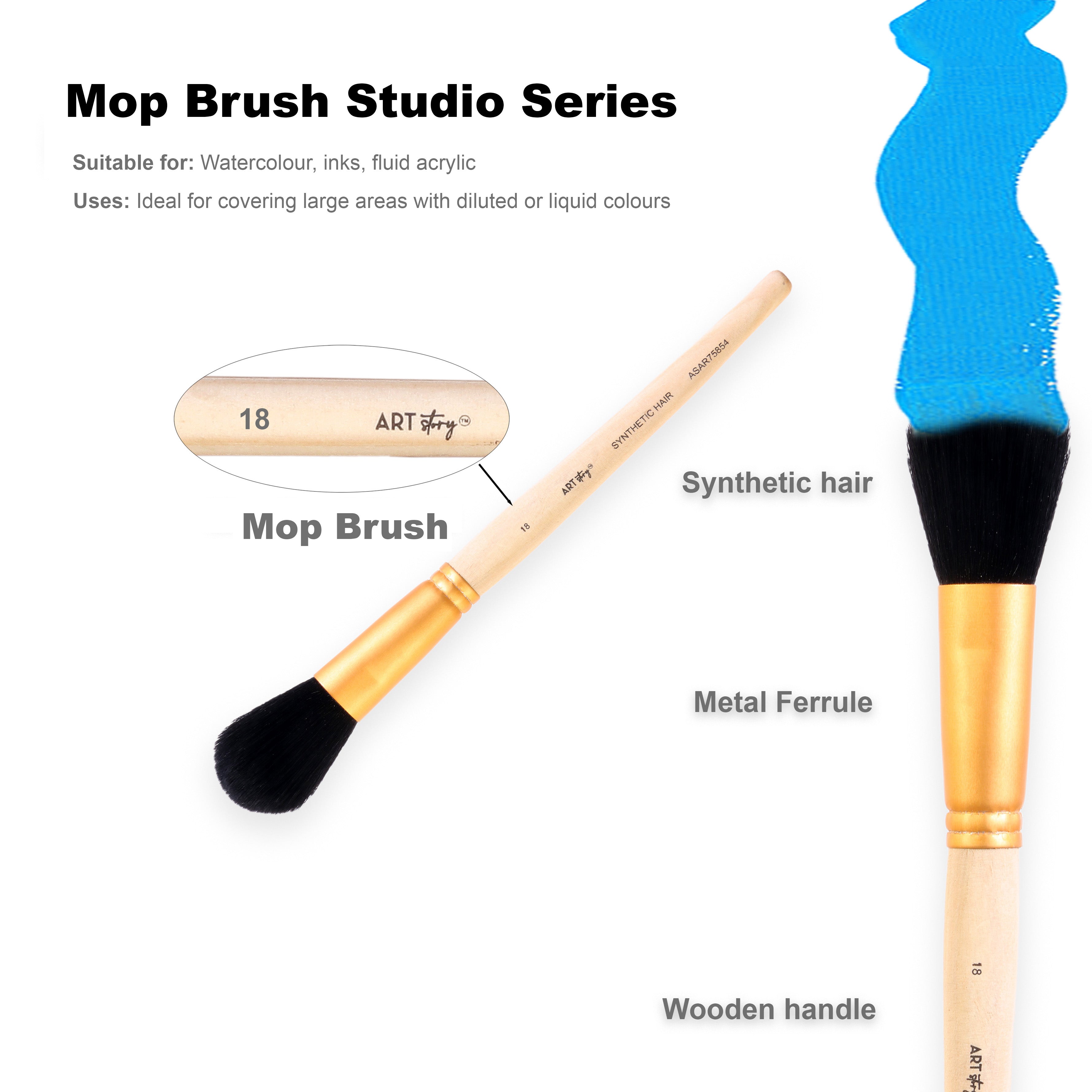 Mop Brush Studio Series

Suitable for: Watercolour, inks, fluid acrylic

Uses: Ideal for covering large areas with diluted or liquid colours

18 ART story™

Mop Brush

18 ART story® SYNTHETIC HAIR ASAR75854

Synthetic hair

Metal Ferrule

Wooden handle

18

ART story